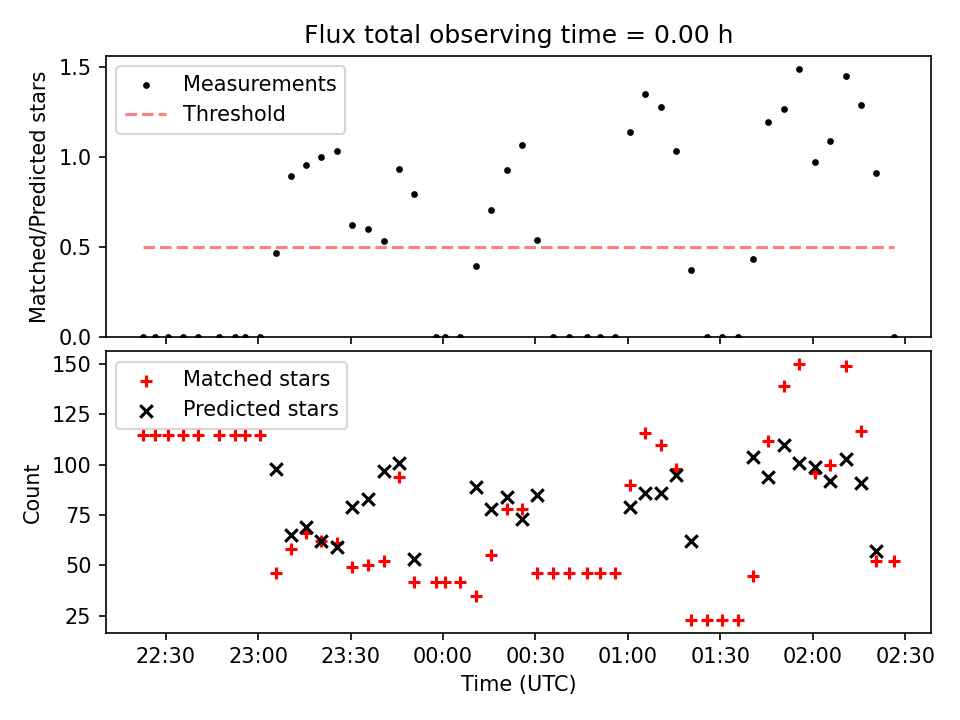 Flux total observing time = 0.00 h

Measurements
Threshold

Matched/Predicted stars

1.5
1.0
0.5
0.0

Matched stars
Predicted stars

Count

150
125
100
75
50
25

22:30
23:00
23:30
00:00
00:30
01:00
01:30
02:00
02:30

Time (UTC)